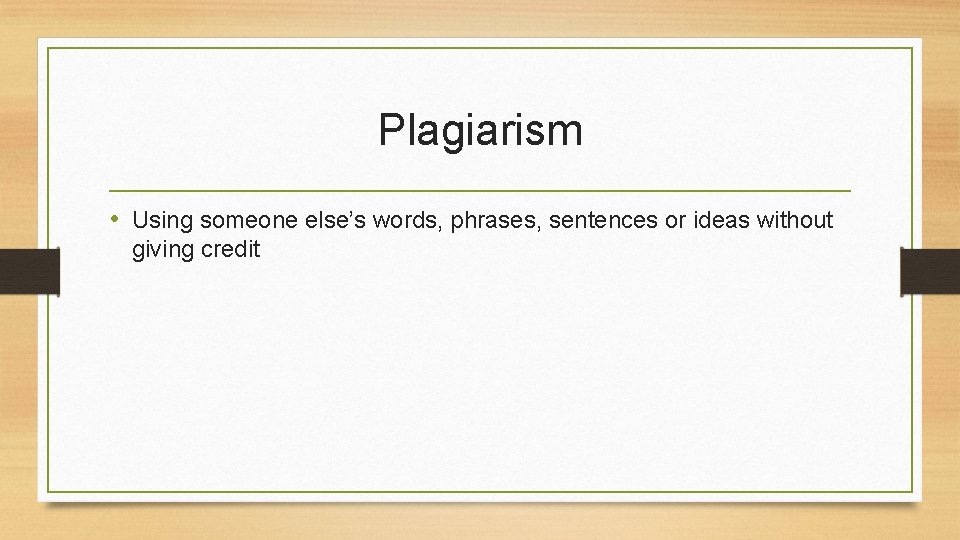 Plagiarism

• Using someone else’s words, phrases, sentences or ideas without giving credit